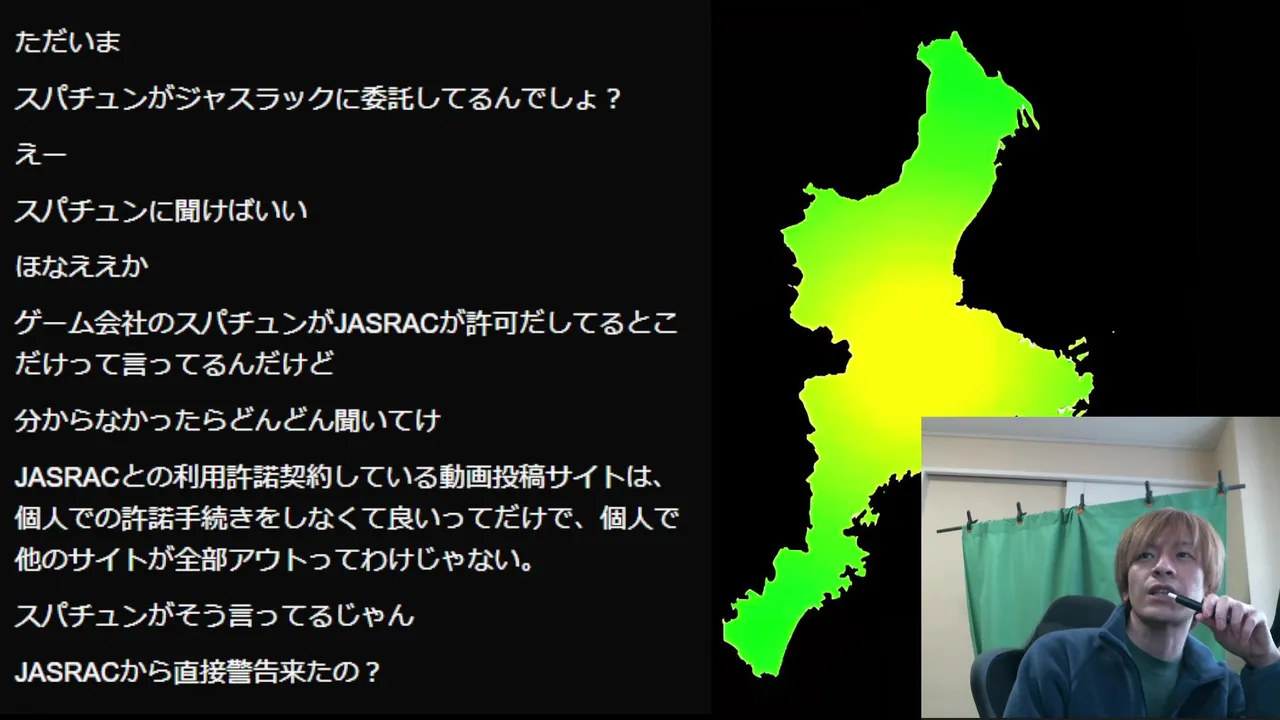 ただいま

スパチュンがジャスラックに委託してるんでしょ？

えー

スパチュンに聞けばいい

ほなええか

ゲーム会社のスパチュンがJASRACが許可だしてるとこだけって言ってるんだけど

分からなかったらどんどん聞いてけ

JASRACとの利用許諾契約している動画投稿サイトは、個人での許諾手続きをしなくて良いってだけで、個人で他のサイトが全部アウトってわけじゃない。

スパチュンがそう言ってるじゃん

JASRACから直接警告来たの？